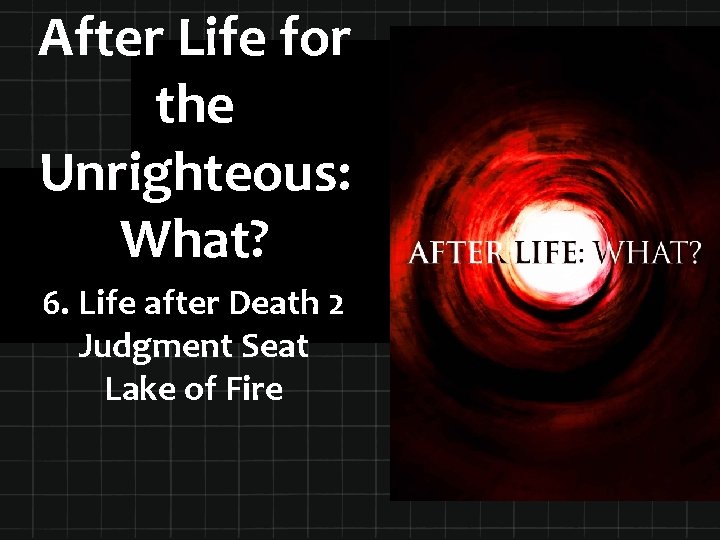 After Life for the Unrighteous: What?

6. Life after Death 2
Judgment Seat
Lake of Fire

AFTER LIFE: WHAT?